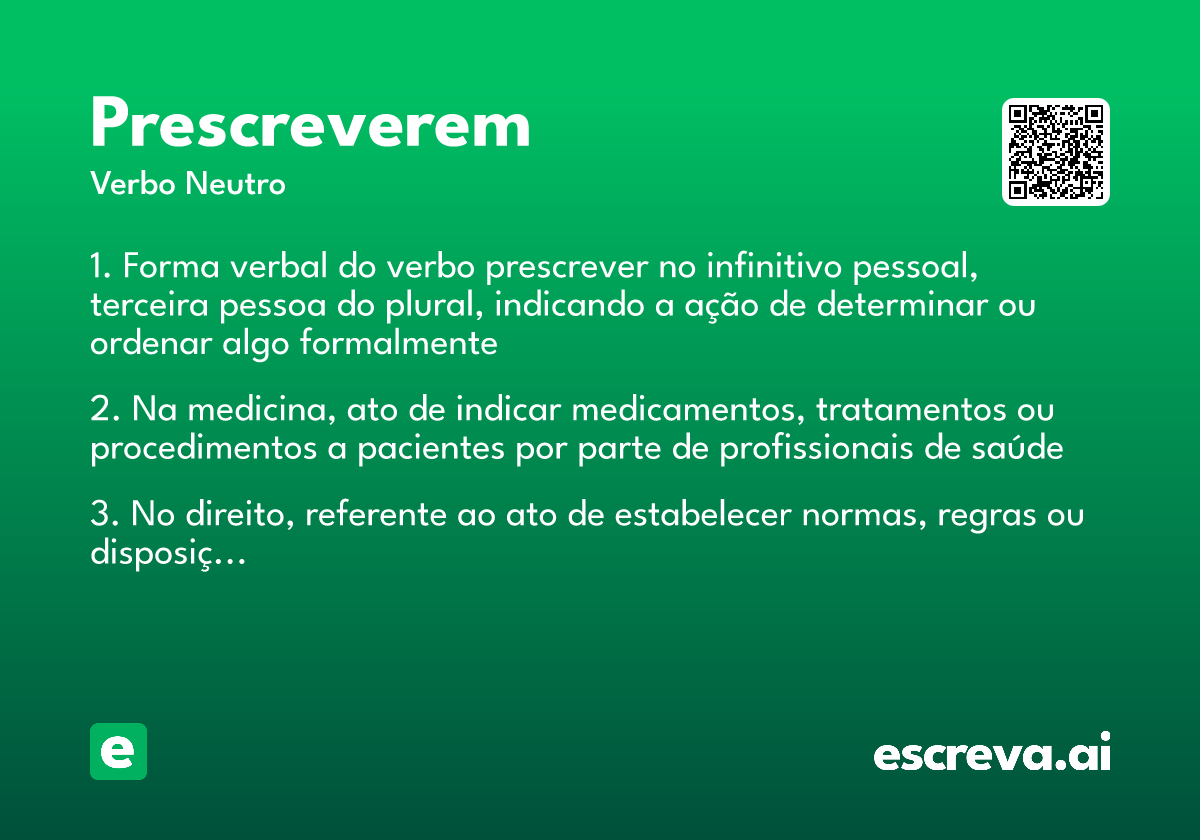 Prescreverem
Verbo Neutro

1. Forma verbal do verbo prescrever no infinitivo pessoal, terceira pessoa do plural, indicando a ação de determinar ou ordenar algo formalmente

2. Na medicina, ato de indicar medicamentos, tratamentos ou procedimentos a pacientes por parte de profissionais de saúde

3. No direito, referente ao ato de estabelecer normas, regras ou disposiç...

e

escreva.ai